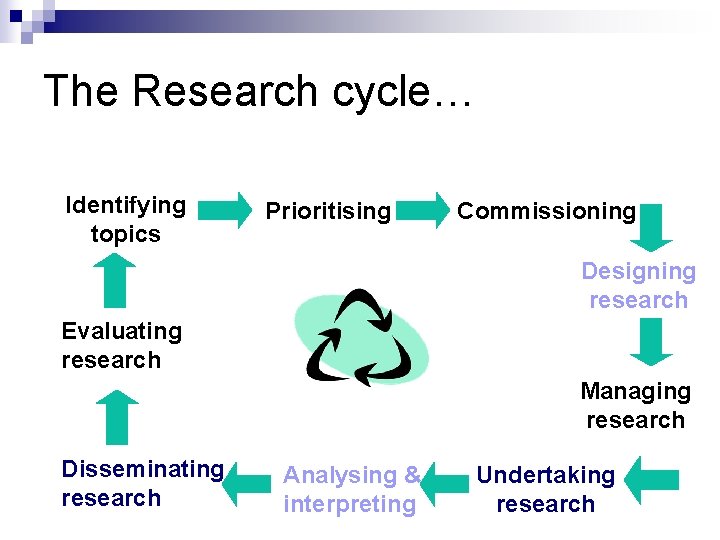 The Research cycle…

Identifying topics

Prioritising

Commissioning

Designing research

Managing research

Undertaking research

Analysing & interpreting

Disseminating research

Evaluating research